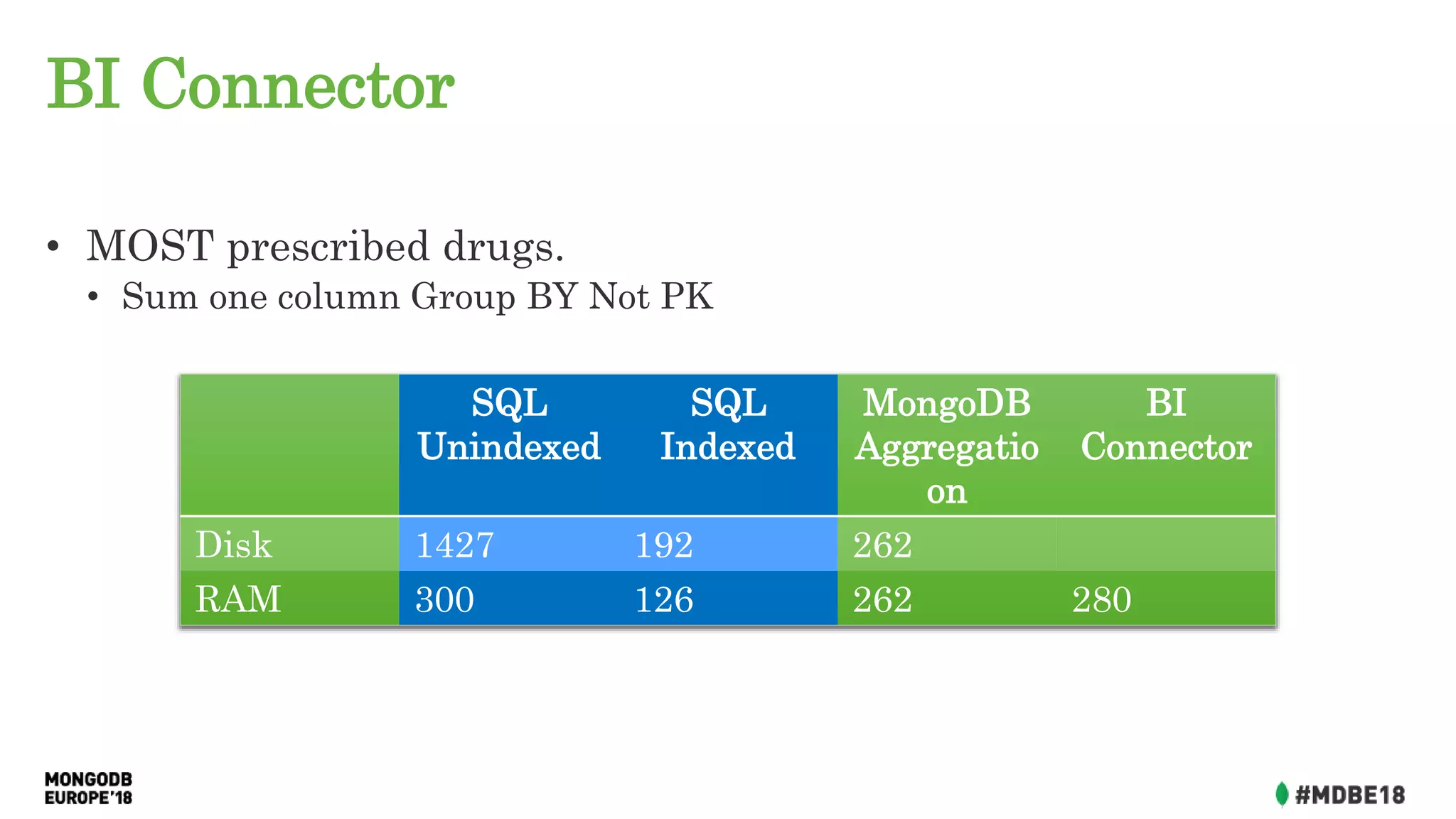 BI Connector

• MOST prescribed drugs.
  • Sum one column Group BY Not PK

| | SQL Unindexed | SQL Indexed | MongoDB Aggregation | BI Connector |
|---|---|---|---|---|
| Disk | 1427 | 192 | 262 | |
| RAM | 300 | 126 | 262 | 280 |

MONGODB EUROPE'18

#MDBE18